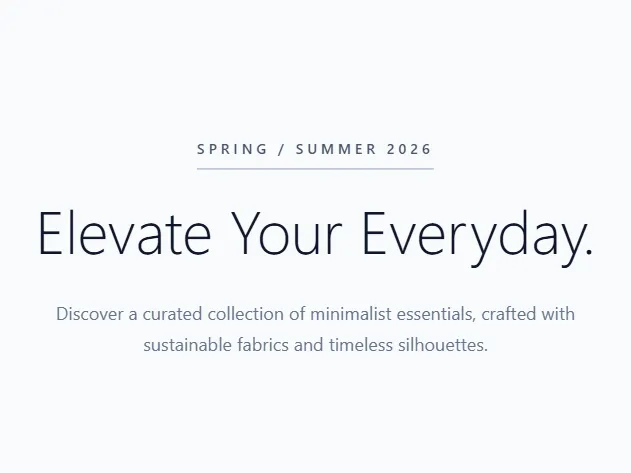 SPRING / SUMMER 2026

Elevate Your Everyday.

Discover a curated collection of minimalist essentials, crafted with sustainable fabrics and timeless silhouettes.